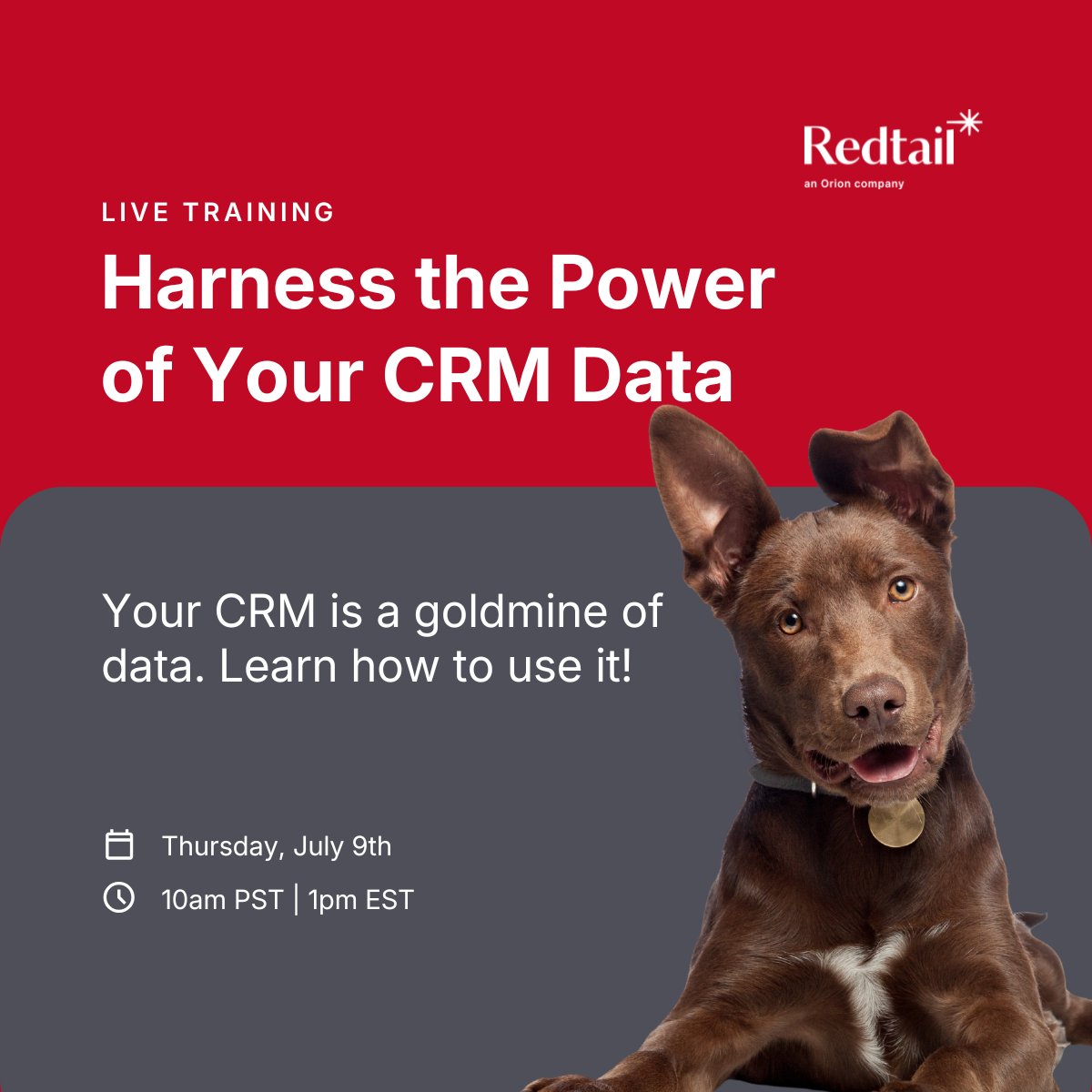 Redtail
an Orion company

LIVE TRAINING

Harness the Power of Your CRM Data

Your CRM is a goldmine of data. Learn how to use it!

Thursday, July 9th

10am PST | 1pm EST